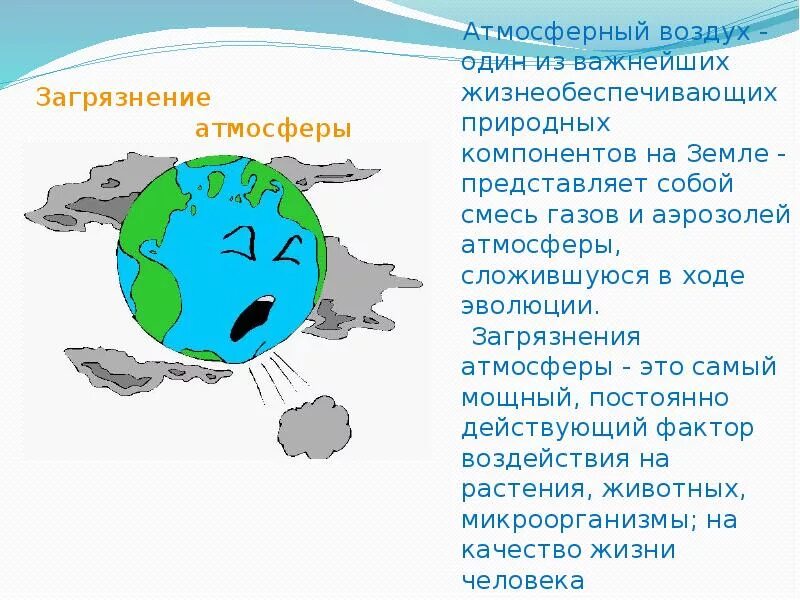 Загрязнение атмосферы

Атмосферный воздух - один из важнейших жизнеобеспечивающих природных компонентов на Земле - представляет собой смесь газов и аэрозолей атмосферы, сложившуюся в ходе эволюции.

Загрязнения атмосферы - это самый мощный, постоянно действующий фактор воздействия на растения, животных, микроорганизмы; на качество жизни человека